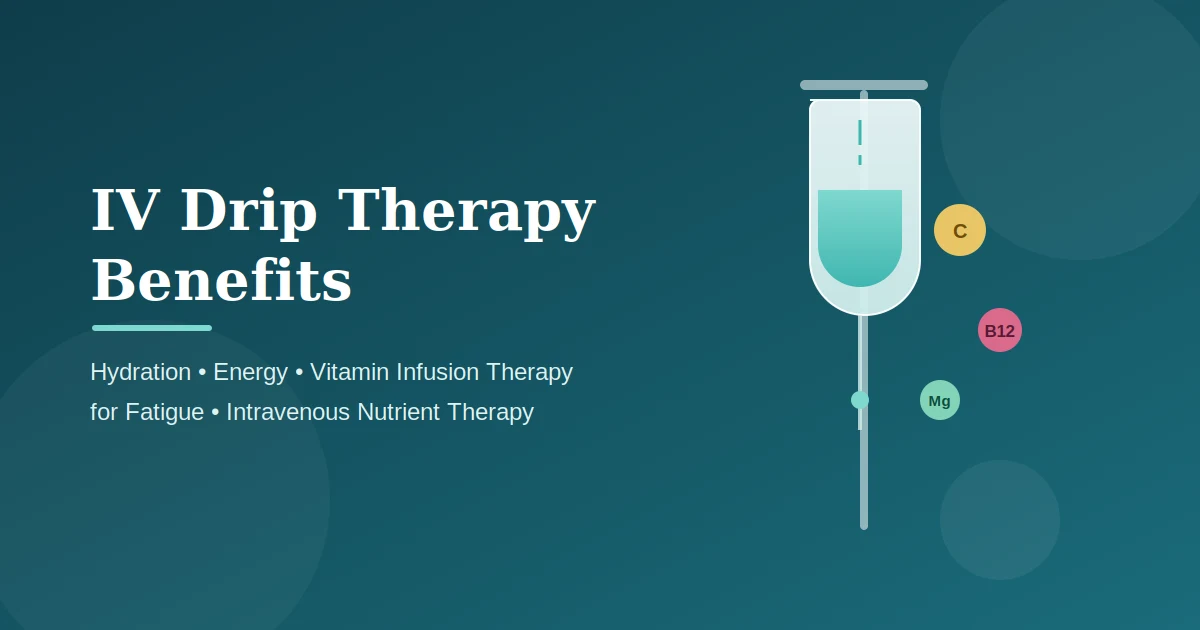 IV Drip Therapy Benefits

Hydration • Energy • Vitamin Infusion Therapy for Fatigue • Intravenous Nutrient Therapy

C

B12

Mg